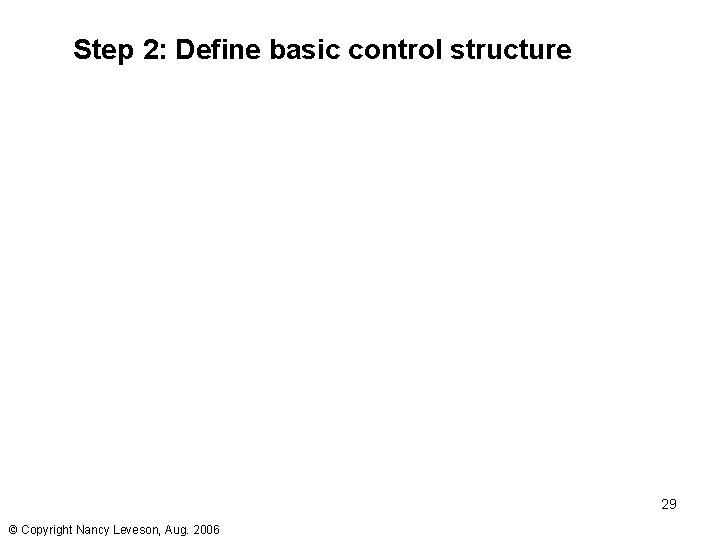 Step 2: Define basic control structure

29

© Copyright Nancy Leveson, Aug. 2006